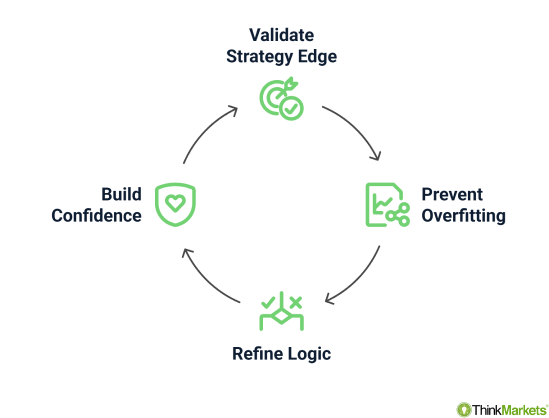 Validate Strategy Edge

Prevent Overfitting

Refine Logic

Build Confidence

ThinkMarkets